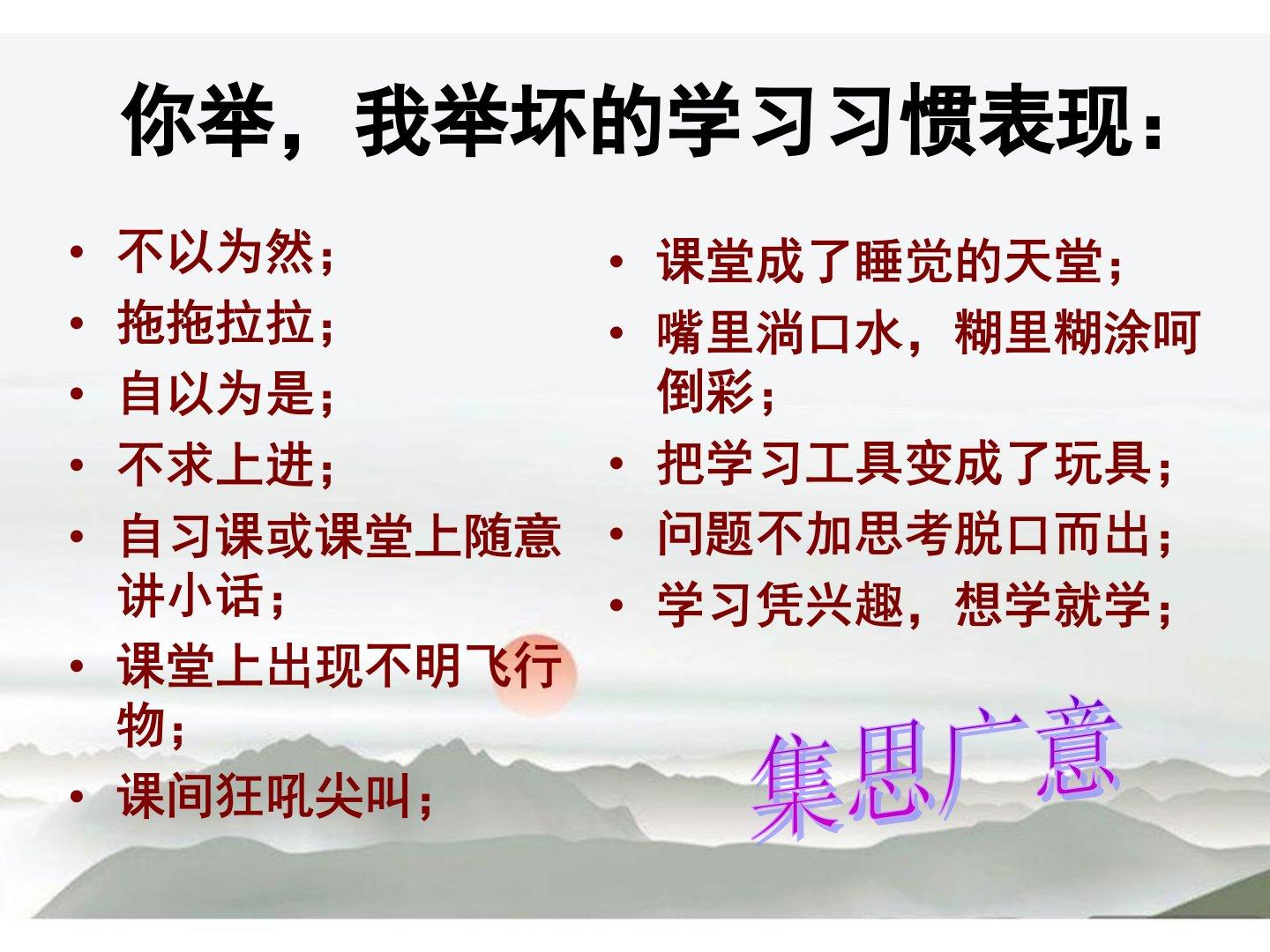 你举，我举坏的学习习惯表现：

• 不以为然；
• 拖拖拉拉；
• 自以为是；
• 不求上进；
• 自习课或课堂上随意讲小话；
• 课堂上出现不明飞行物；
• 课间狂吼尖叫；

• 课堂成了睡觉的天堂；
• 嘴里淌口水，糊里糊涂呵倒彩；
• 把学习工具变成了玩具；
• 问题不加思考脱口而出；
• 学习凭兴趣，想学就学；

集思广意